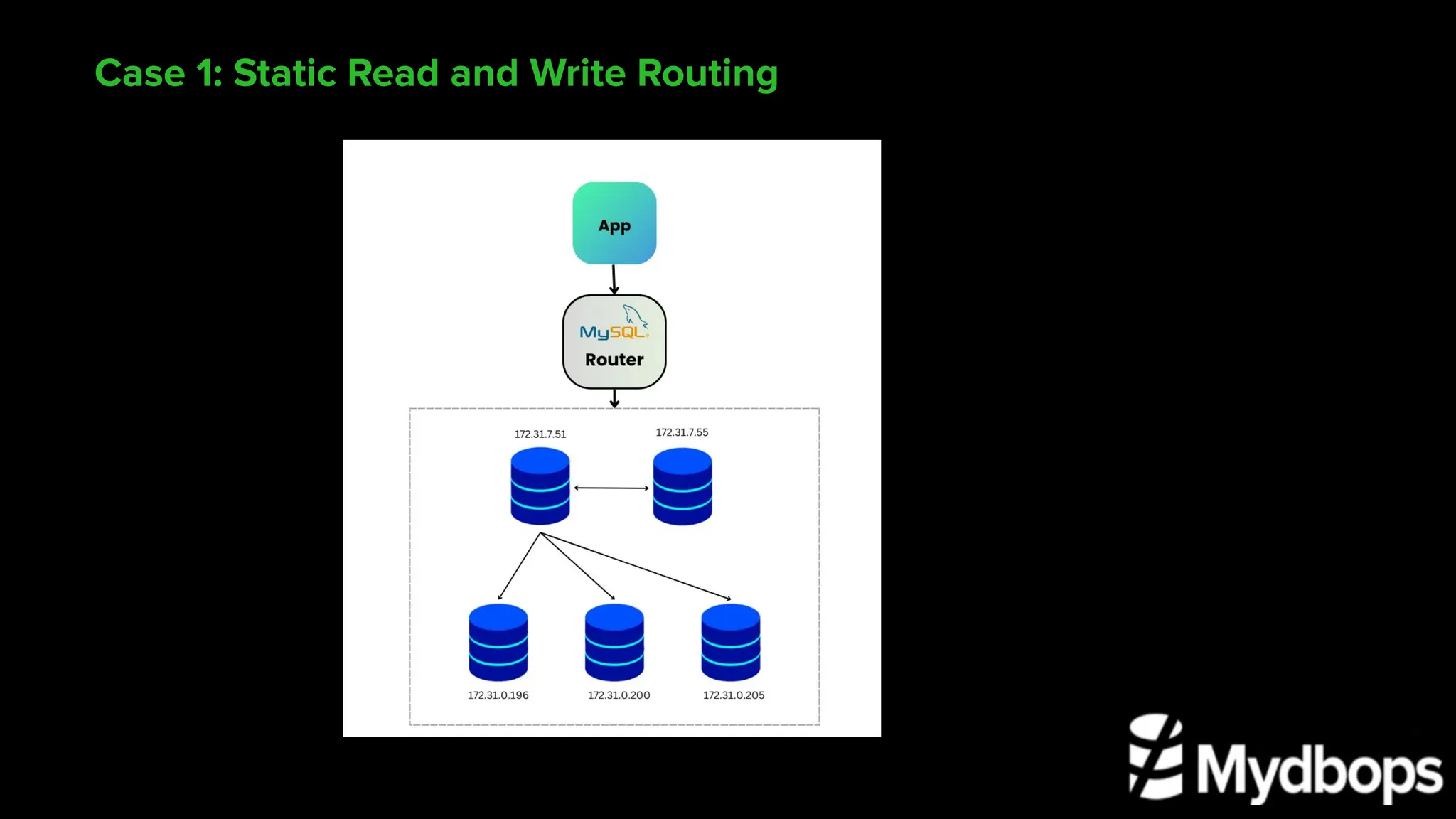 Case 1: Static Read and Write Routing

App

MySQL
Router

172.31.7.51

172.31.7.55

172.31.0.196

172.31.0.200

172.31.0.205

Mydbops